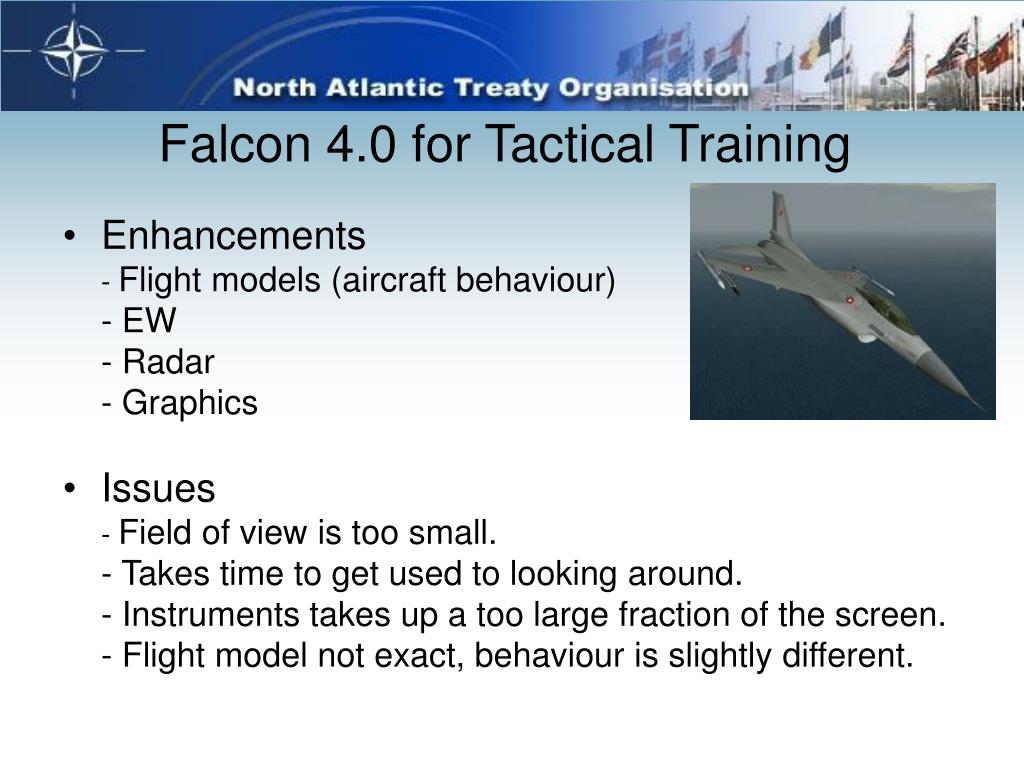 North Atlantic Treaty Organisation

Falcon 4.0 for Tactical Training

• Enhancements
- Flight models (aircraft behaviour)
- EW
- Radar
- Graphics

• Issues
- Field of view is too small.
- Takes time to get used to looking around.
- Instruments takes up a too large fraction of the screen.
- Flight model not exact, behaviour is slightly different.